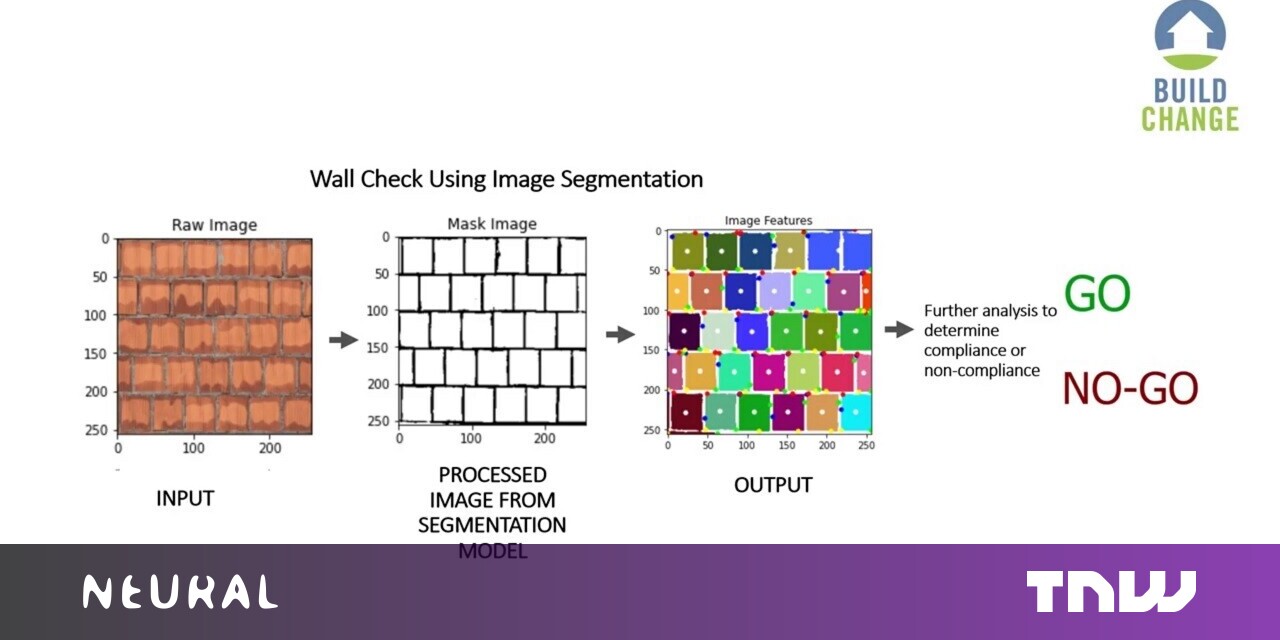 BUILD CHANGE

Wall Check Using Image Segmentation

Raw Image

0
50
100
150
200
250
0
100
200

INPUT

Mask Image

0
50
100
150
200
250
0
100
200

PROCESSED IMAGE FROM SEGMENTATION MODEL

Image Features

0
50
100
150
200
250
0
50
100
150
200
250

OUTPUT

Further analysis to determine compliance or non-compliance

GO

NO-GO

NEURAL

TNW